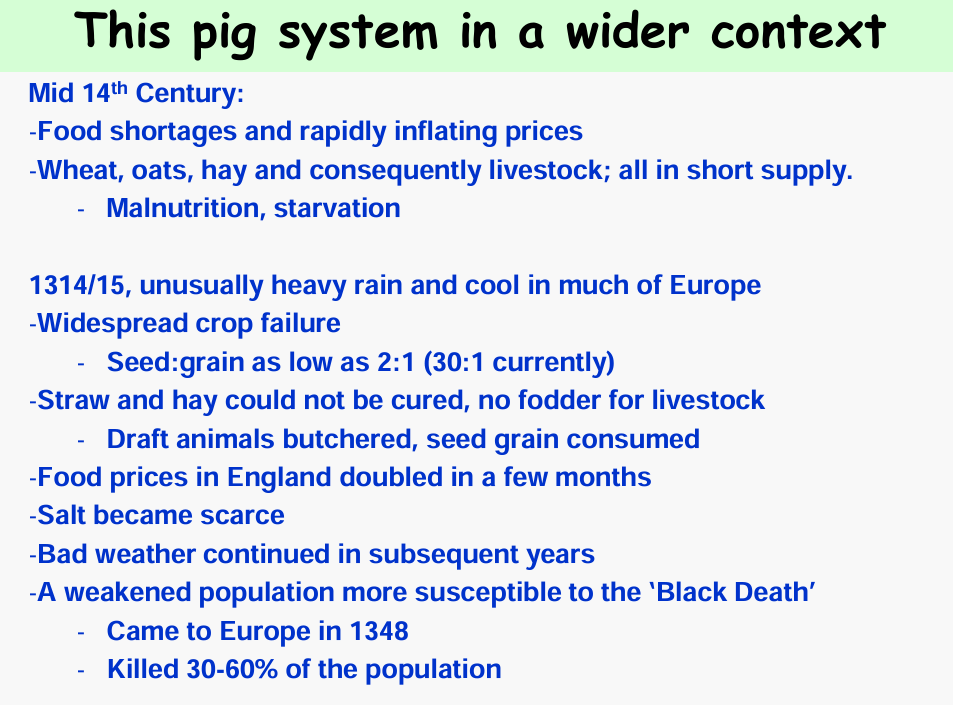 This pig system in a wider context

Mid 14$^{th}$ Century:
-Food shortages and rapidly inflating prices
-Wheat, oats, hay and consequently livestock; all in short supply.
- Malnutrition, starvation

1314/15, unusually heavy rain and cool in much of Europe
-Widespread crop failure
- Seed:grain as low as 2:1 (30:1 currently)
-Straw and hay could not be cured, no fodder for livestock
- Draft animals butchered, seed grain consumed
-Food prices in England doubled in a few months
-Salt became scarce
-Bad weather continued in subsequent years
-A weakened population more susceptible to the ‘Black Death’
- Came to Europe in 1348
- Killed 30-60% of the population